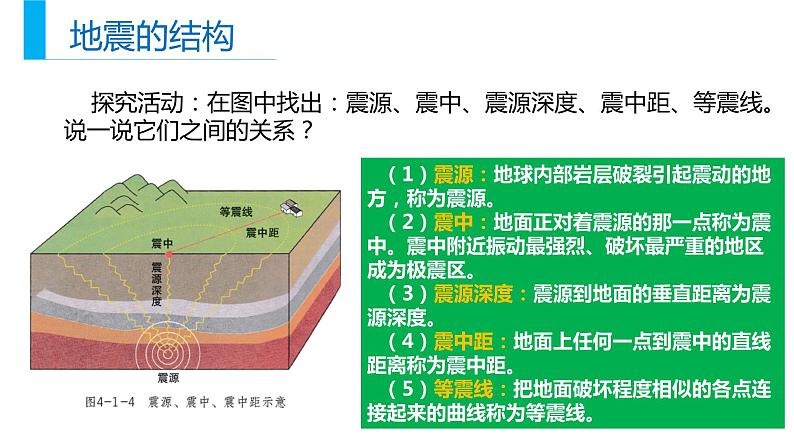 地震的结构

探究活动：在图中找出：震源、震中、震源深度、震中距、等震线。说一说它们之间的关系？

等震线
震中距
震中
震源深度
震源
图4-1-4 震源、震中、震中距示意

（1）震源：地球内部岩层破裂引起震动的地方，称为震源。
（2）震中：地面正对着震源的那一点称为震中。震中附近振动最强烈、破坏最严重的地区成为极震区。
（3）震源深度：震源到地面的垂直距离为震源深度。
（4）震中距：地面上任何一点到震中的直线距离称为震中距。
（5）等震线：把地面破坏程度相似的各点连接起来的曲线称为等震线。